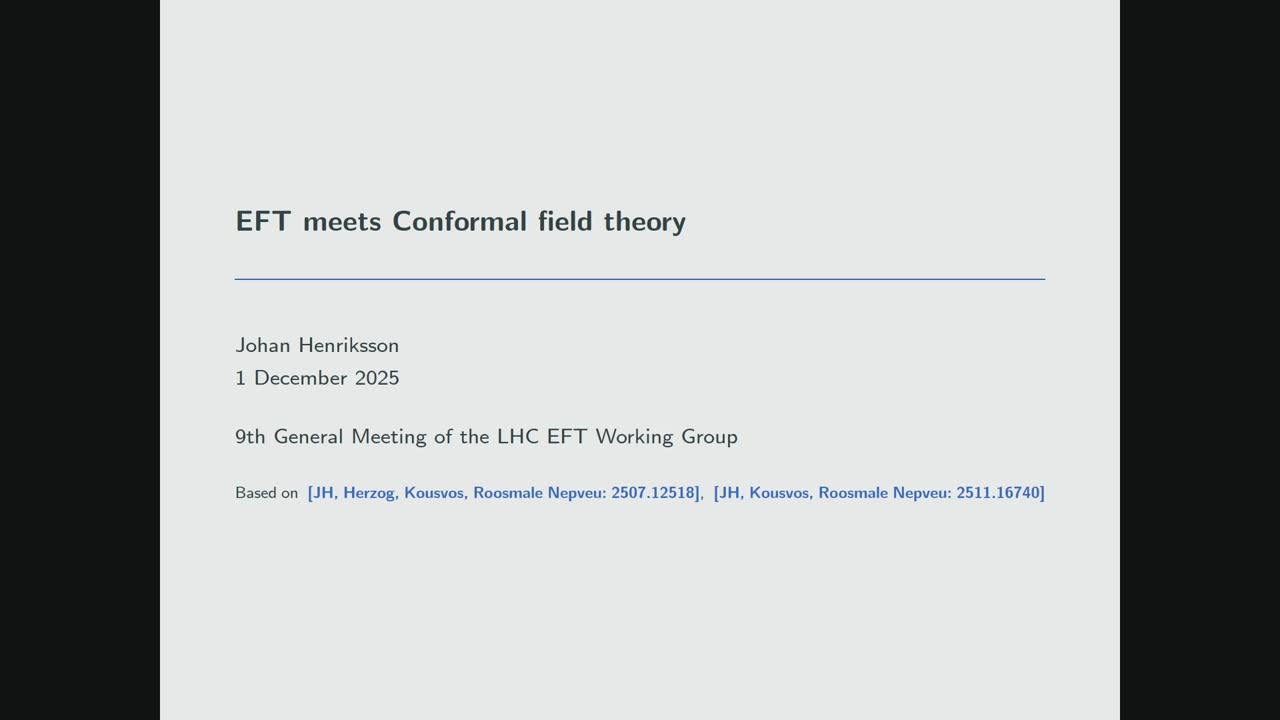 EFT meets Conformal field theory

Johan Henriksson
1 December 2025

9th General Meeting of the LHC EFT Working Group

Based on [JH, Herzog, Kousvos, Roosmale Nepveu: 2507.12518], [JH, Kousvos, Roosmale Nepveu: 2511.16740]